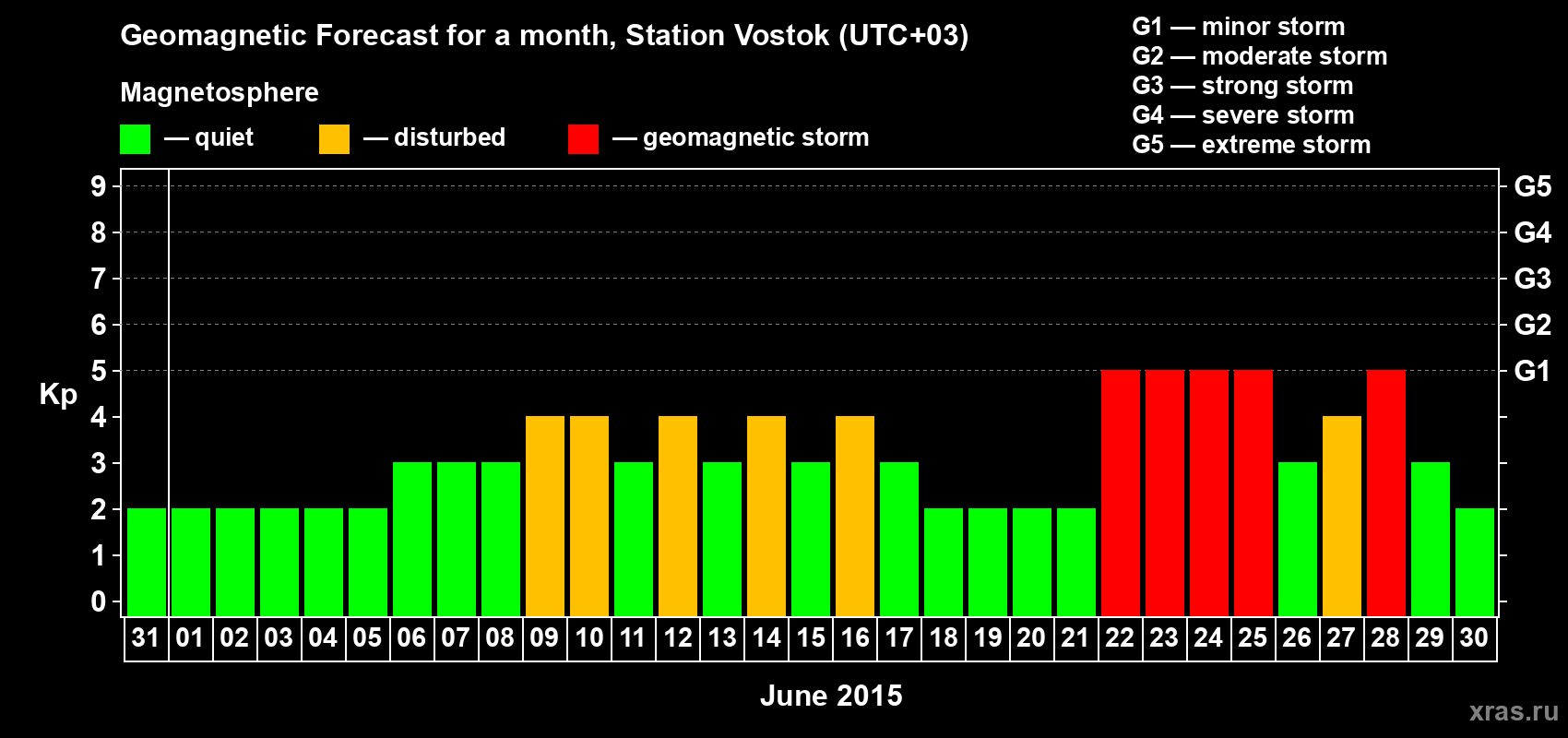 Geomagnetic Forecast for a month, Station Vostok (UTC+03)

Magnetosphere

— quiet — disturbed — geomagnetic storm

G1 — minor storm
G2 — moderate storm
G3 — strong storm
G4 — severe storm
G5 — extreme storm

Kp

9 8 7 6 5 4 3 2 1 0

G5 G4 G3 G2 G1

31 01 02 03 04 05 06 07 08 09 10 11 12 13 14 15 16 17 18 19 20 21 22 23 24 25 26 27 28 29 30

June 2015

xras.ru